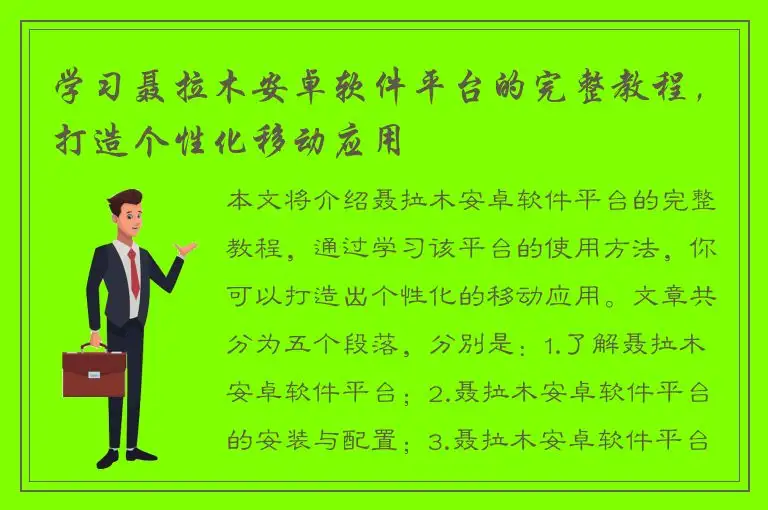 学习聂拉木安卓软件平台的完整教程，打造个性化移动应用

本文将介绍聂拉木安卓软件平台的完整教程，通过学习该平台的使用方法，你可以打造出个性化的移动应用。文章共分为五个段落，分别是：1.了解聂拉木安卓软件平台；2.聂拉木安卓软件平台的安装与配置；3.聂拉木安卓软件平台